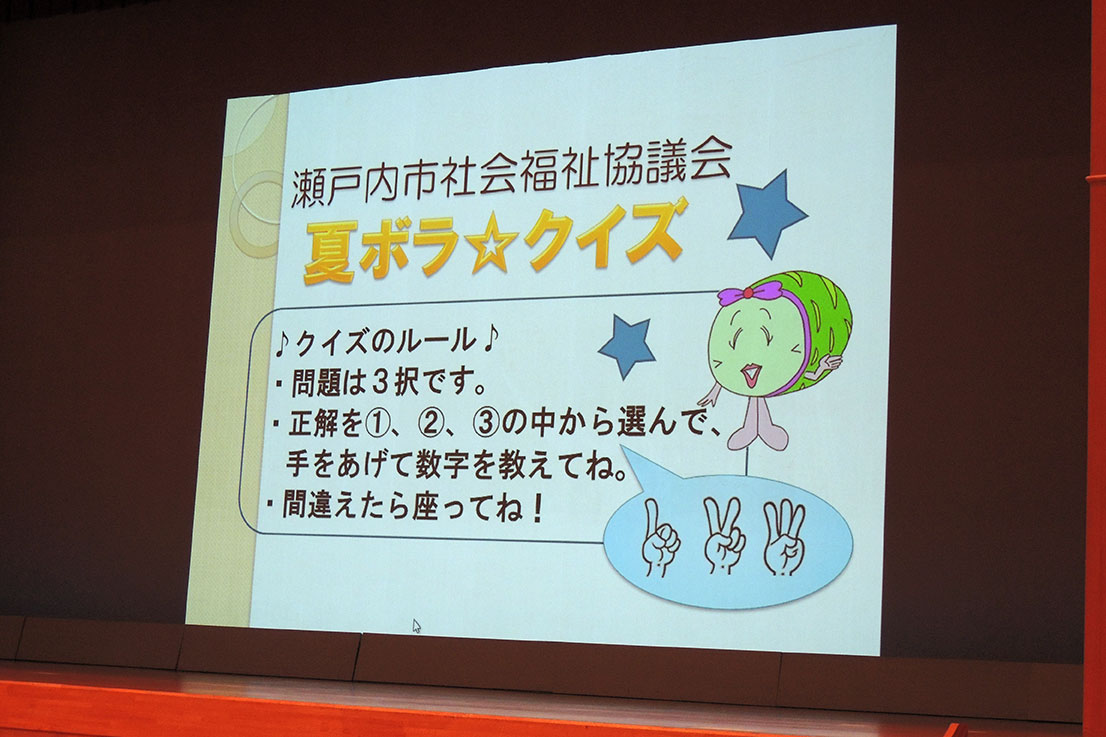 瀬戸内市社会福祉協議会
夏ボラ☆クイズ

♪クイズのルール♪
・問題は３択です。
・正解を①、②、③の中から選んで、手をあげて数字を教えてね。
・間違えたら座ってね！